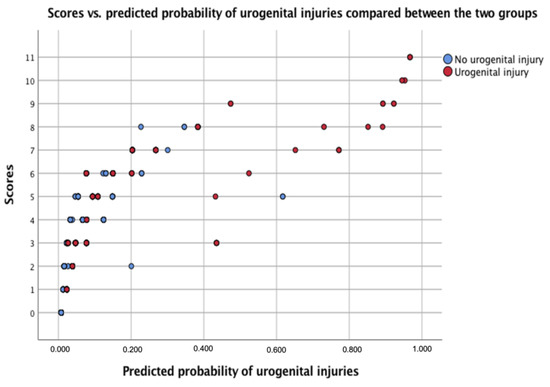 Scores vs. predicted probability of urogenital injuries compared between the two groups

No urogenital injury
Urogenital injury

Scores

11
10
9
8
7
6
5
4
3
2
1
0

0.000 0.200 0.400 0.600 0.800 1.000

Predicted probability of urogenital injuries